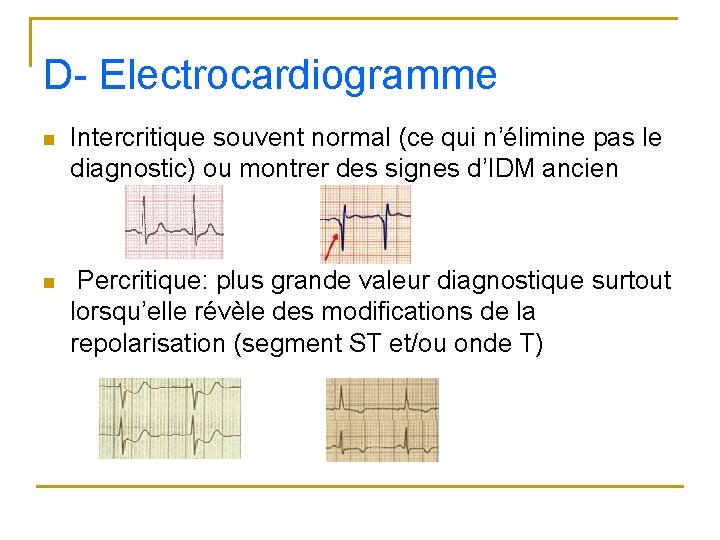 D- Electrocardiogramme

Intercritique souvent normal (ce qui n'élimine pas le diagnostic) ou montrer des signes d'IDM ancien

Percritique: plus grande valeur diagnostique surtout lorsqu'elle révèle des modifications de la repolarisation (segment ST et/ou onde T)